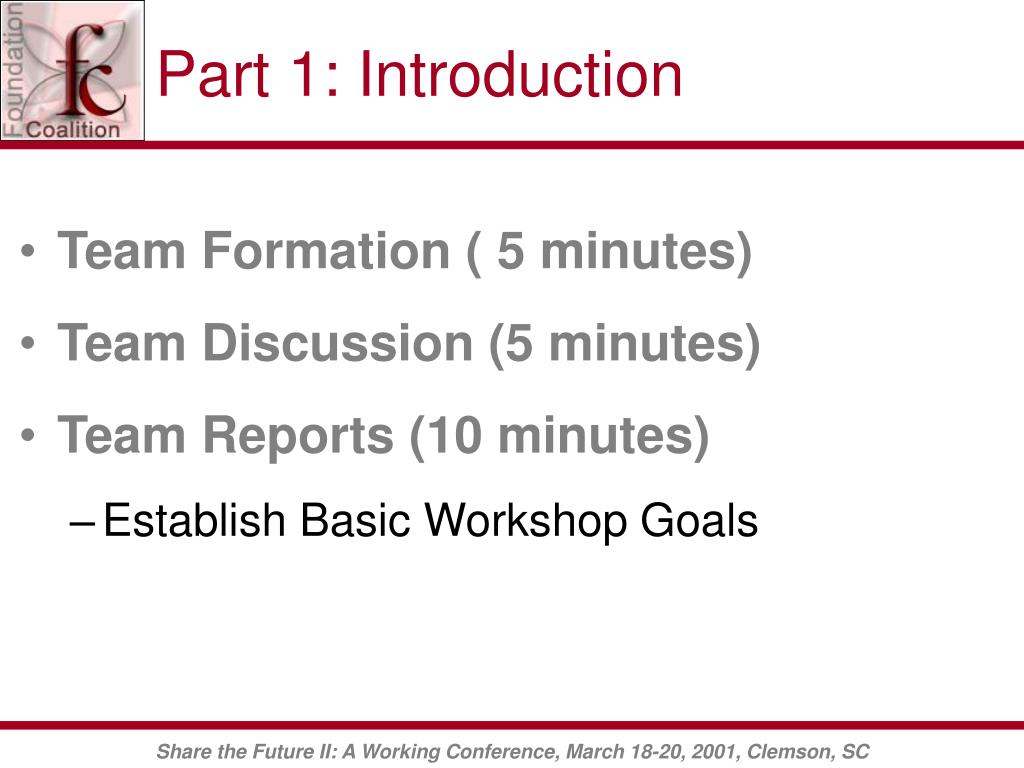 Foundation
fc
Coalition

Part 1: Introduction

• Team Formation ( 5 minutes)
• Team Discussion (5 minutes)
• Team Reports (10 minutes)
– Establish Basic Workshop Goals

Share the Future II: A Working Conference, March 18-20, 2001, Clemson, SC